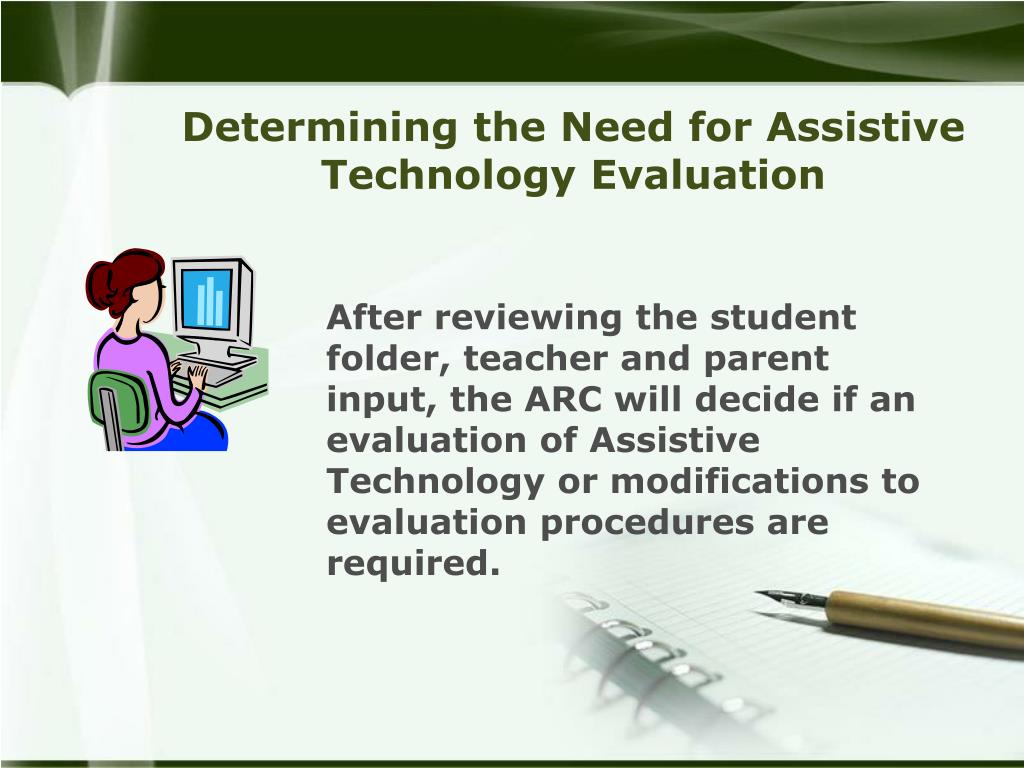 Determining the Need for Assistive Technology Evaluation

After reviewing the student folder, teacher and parent input, the ARC will decide if an evaluation of Assistive Technology or modifications to evaluation procedures are required.